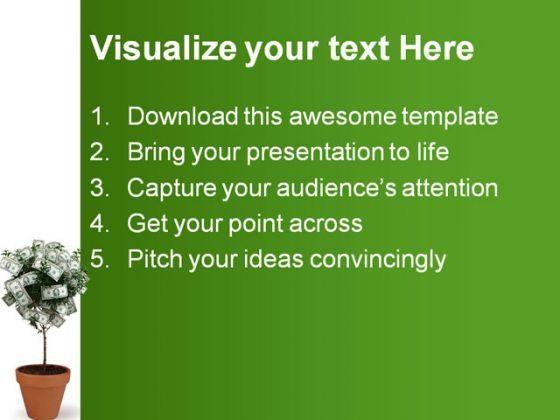 Visualize your text Here

1. Download this awesome template
2. Bring your presentation to life
3. Capture your audience's attention
4. Get your point across
5. Pitch your ideas convincingly